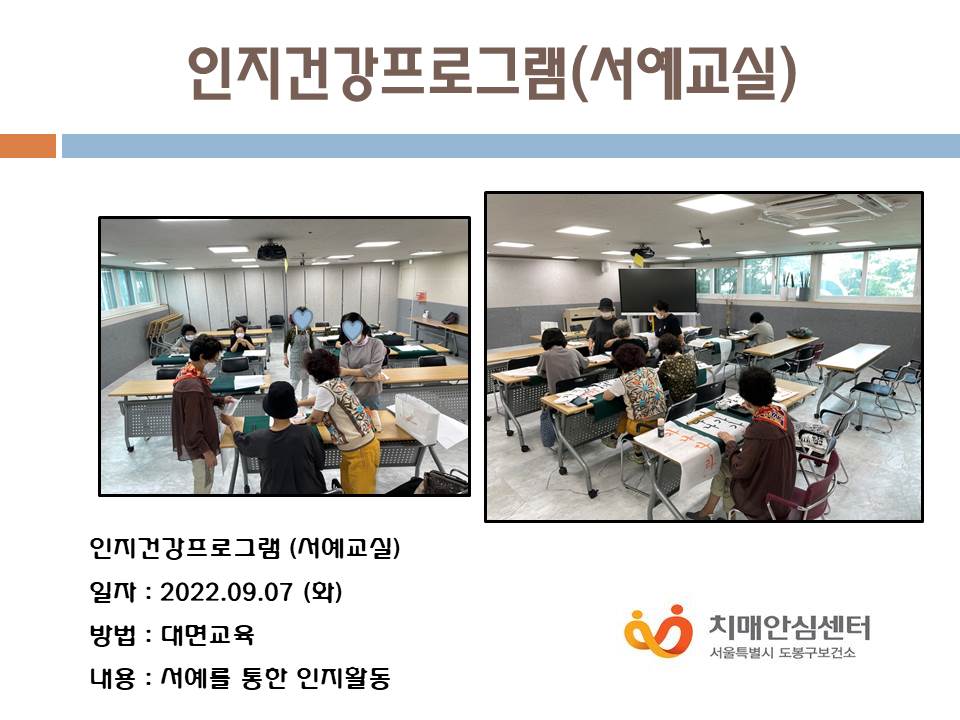 인지건강프로그램(서예교실)

인지건강프로그램 (서예교실)

일자 : 2022.09.07 (화)

방법 : 대면교육

내용 : 서예를 통한 인지활동

치매안심센터
서울특별시 도봉구보건소